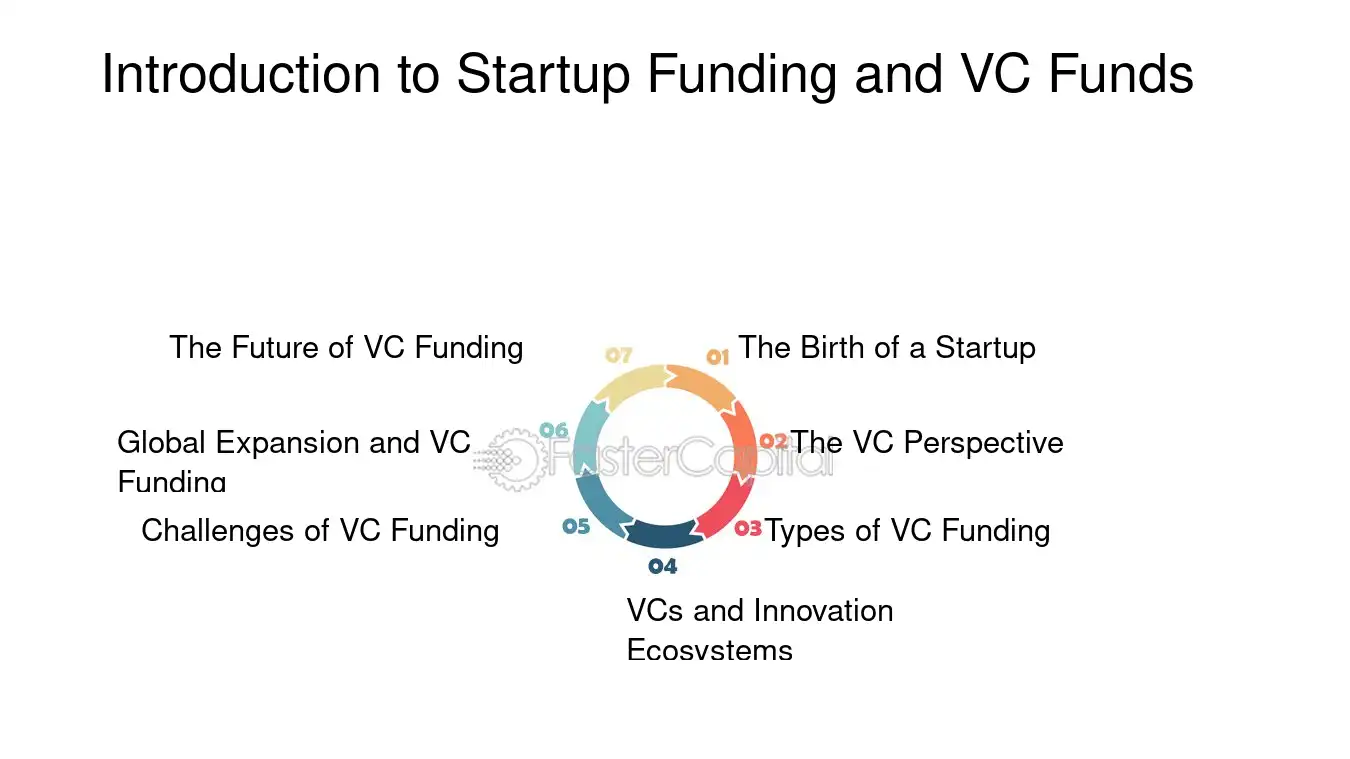 Introduction to Startup Funding and VC Funds

01 The Birth of a Startup

02 The VC Perspective

03 Types of VC Funding

04 VCs and Innovation Ecosystems

05 Challenges of VC Funding

06 Global Expansion and VC Funding

07 The Future of VC Funding

FasterCapital